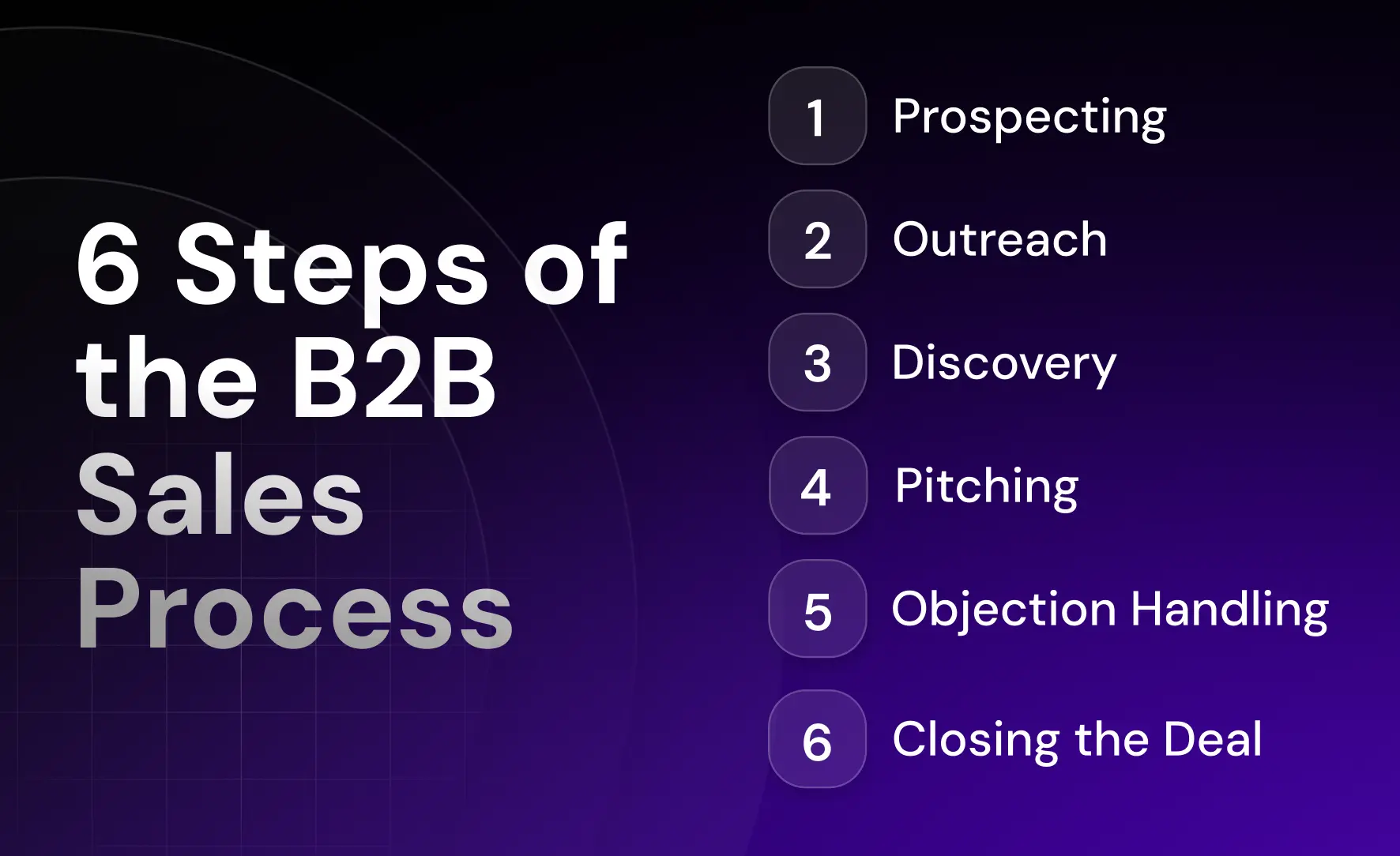 6 Steps of the B2B Sales Process

1 Prospecting

2 Outreach

3 Discovery

4 Pitching

5 Objection Handling

6 Closing the Deal